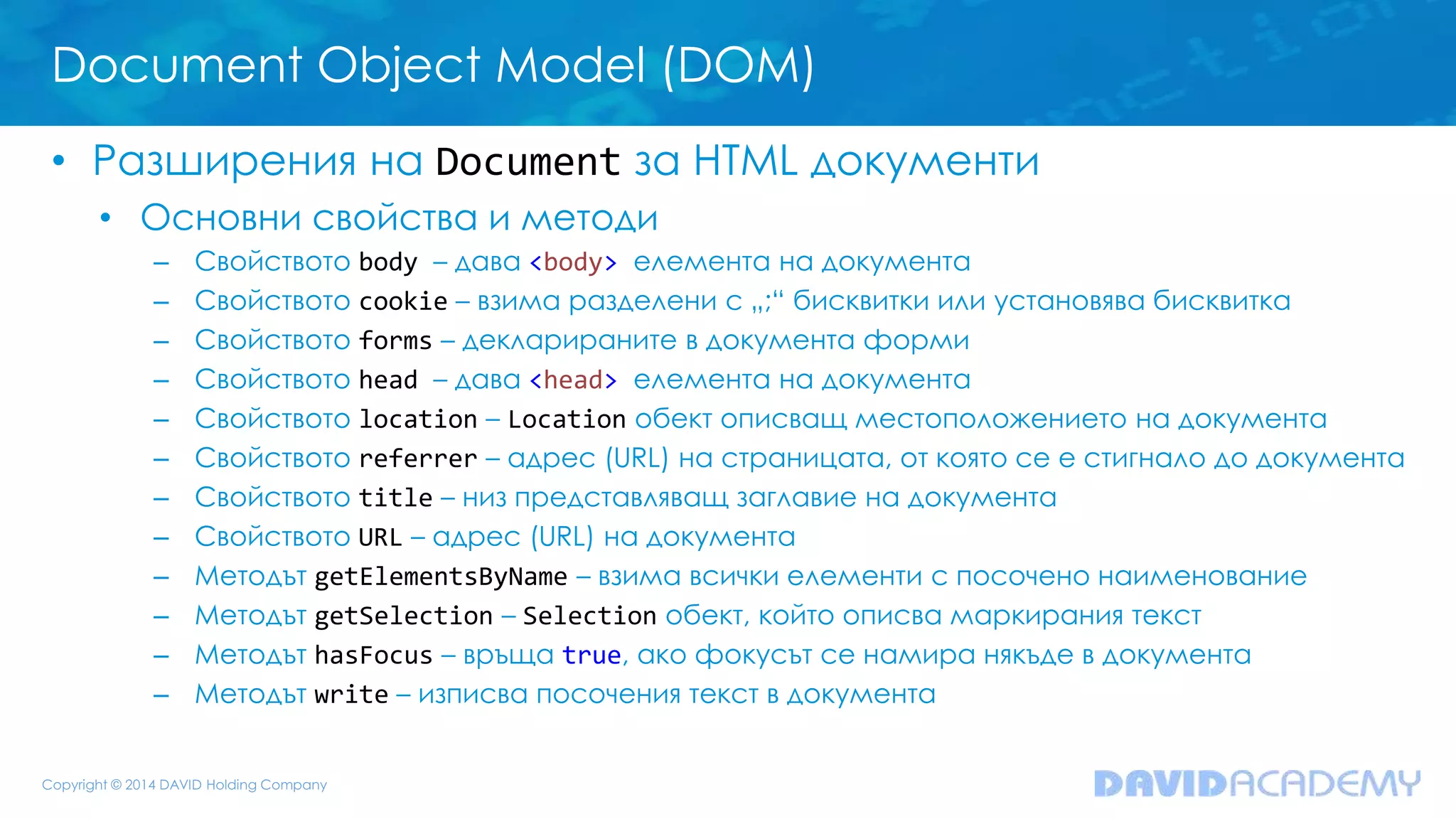 Document Object Model (DOM)

• Разширения на Document за HTML документи
  • Основни свойства и методи
    – Свойството body – дава <body> елемента на документа
    – Свойството cookie – взима разделени с „;“ бисквитки или установява бисквитка
    – Свойството forms – декларираните в документа форми
    – Свойството head – дава <head> елемента на документа
    – Свойството location – Location обект описващ местоположението на документа
    – Свойството referrer – адрес (URL) на страницата, от която се е стигнало до документа
    – Свойството title – низ представляващ заглавие на документа
    – Свойството URL – адрес (URL) на документа
    – Методът getElementsByName – взима всички елементи с посочено наименование
    – Методът getSelection – Selection обект, който описва маркирания текст
    – Методът hasFocus – връща true, ако фокусът се намира някъде в документа
    – Методът write – изписва посочения текст в документа

Copyright © 2014 DAVID Holding Company

DAVIDACADEMY